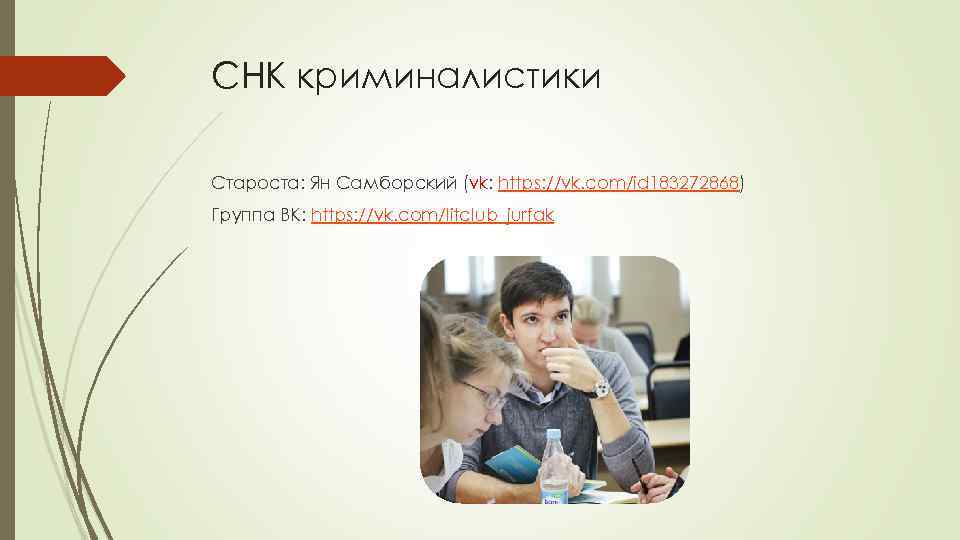 СНК криминалистики

Староста: Ян Самборский (vk: https://vk.com/id183272868)

Группа ВК: https://vk.com/litclub_jurfak